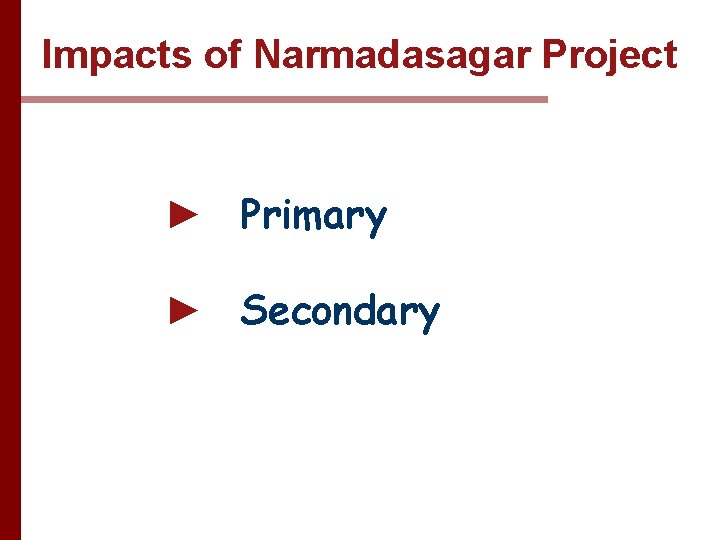 Impacts of Narmadasagar Project

► Primary

► Secondary